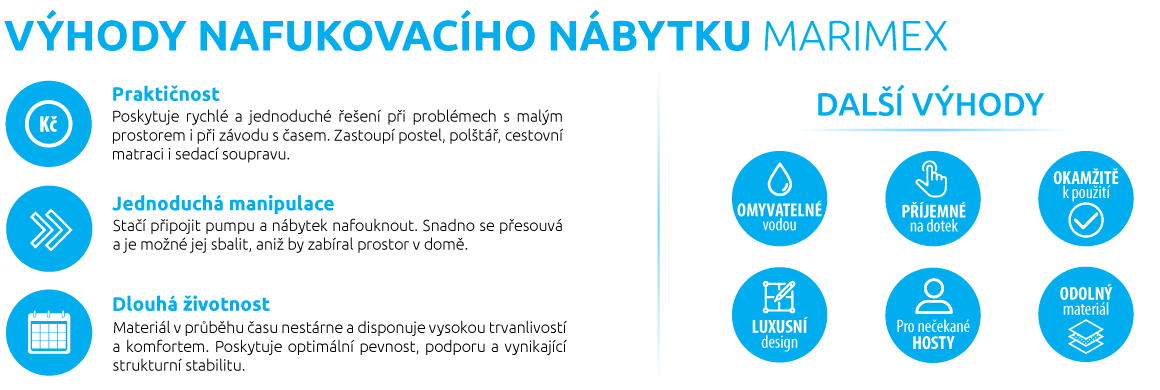 VÝHODY NAFUKOVACÍHO NÁBYTKU MARIMEX

Kč

Praktičnost
Poskytuje rychlé a jednoduché řešení při problémech s malým prostorem i při závodu s časem. Zastoupí postel, polštář, cestovní matraci i sedací soupravu.

Jednoduchá manipulace
Stačí připojit pumpu a nábytek nafouknout. Snadno se přesouvá a je možné jej sbalit, aniž by zabíral prostor v domě.

Dlouhá životnost
Materiál v průběhu času nestárne a disponuje vysokou trvanlivostí a komfortem. Poskytuje optimální pevnost, podporu a vynikající strukturní stabilitu.

DALŠÍ VÝHODY

OMYVATELNÉ vodou

PŘÍJEMNÉ na dotek

OKAMŽITĚ k použití

LUXUSNÍ design

Pro nečekané HOSTY

ODOLNÝ materiál